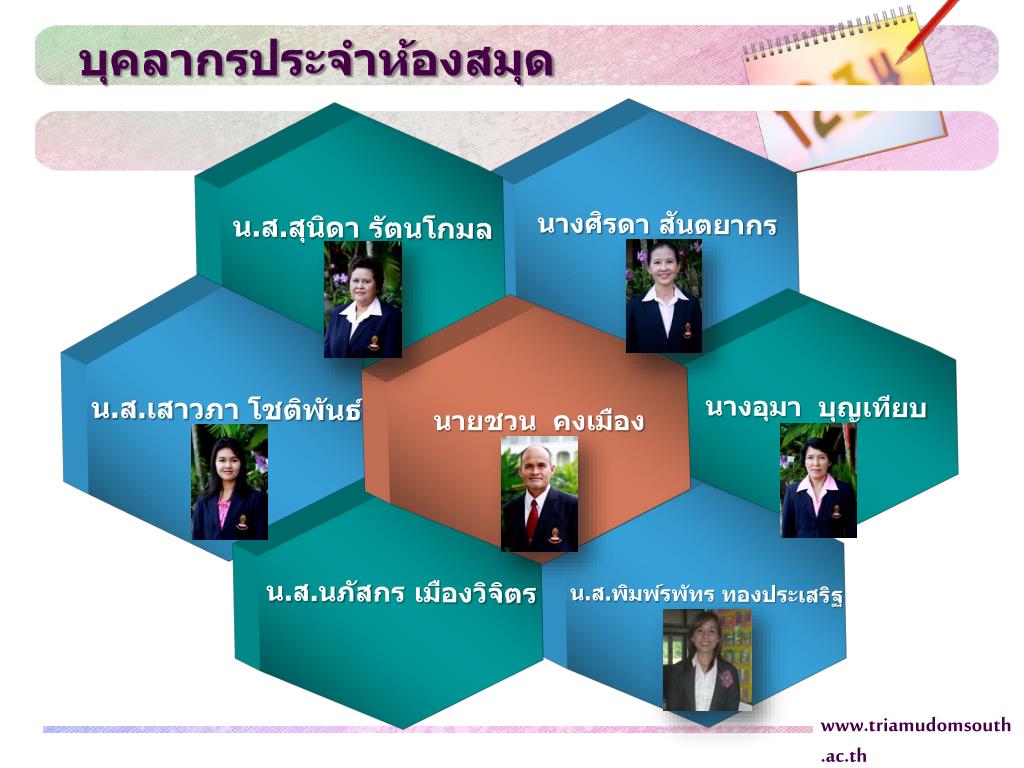 บุคลากรประจำห้องสมุด

น.ส.สุนิดา รัตนโกมล

นางศิรดา สันตยากร

น.ส.เสาวภา โชติพันธ์

นายชวน คงเมือง

นางอุมา บุญเทียบ

น.ส.นภัสกร เมืองวิจิตร

น.ส.พิมพ์รพัทร ทองประเสริฐ

www.triamudomsouth.ac.th